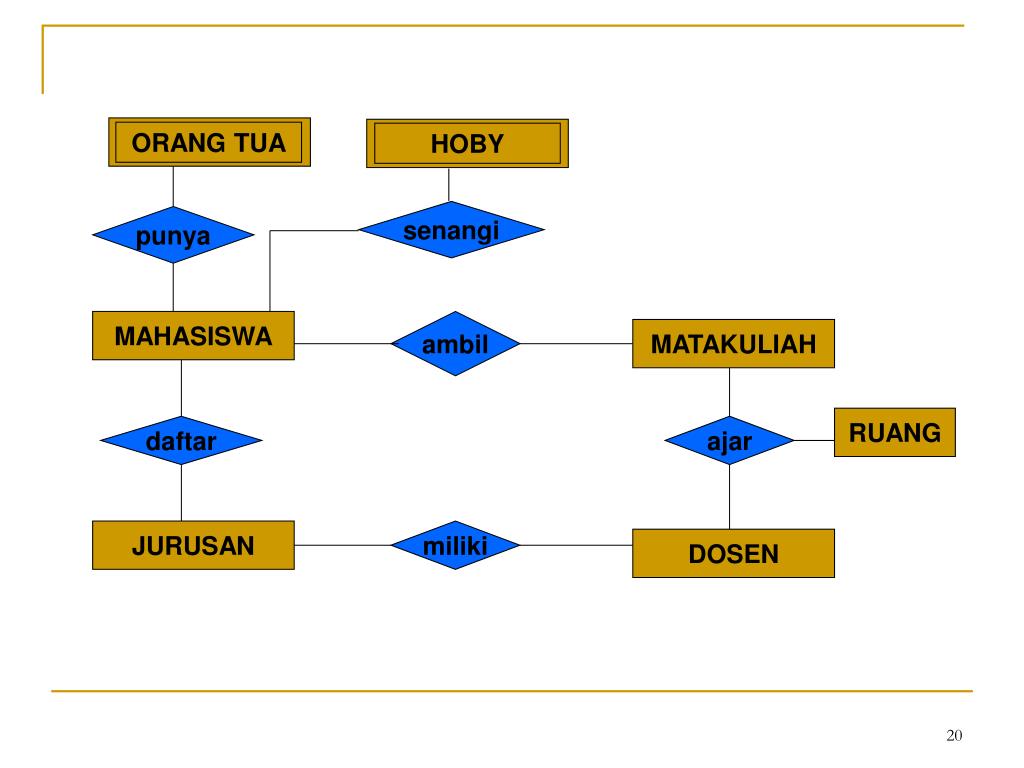 ORANG TUA

HOBY

punya

senangi

MAHASISWA

ambil

MATAKULIAH

daftar

ajar

RUANG

JURUSAN

miliki

DOSEN

20